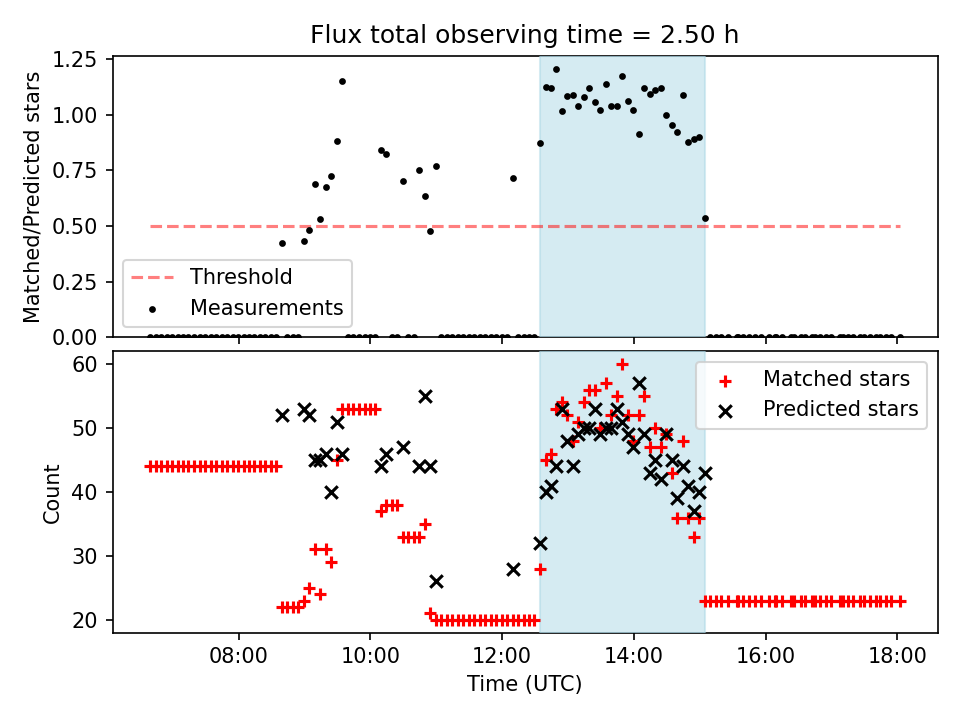 Flux total observing time = 2.50 h

Matched/Predicted stars

1.25
1.00
0.75
0.50
0.25
0.00

Threshold
Measurements

Count

60
50
40
30
20

Matched stars
Predicted stars

08:00
10:00
12:00
14:00
16:00
18:00

Time (UTC)